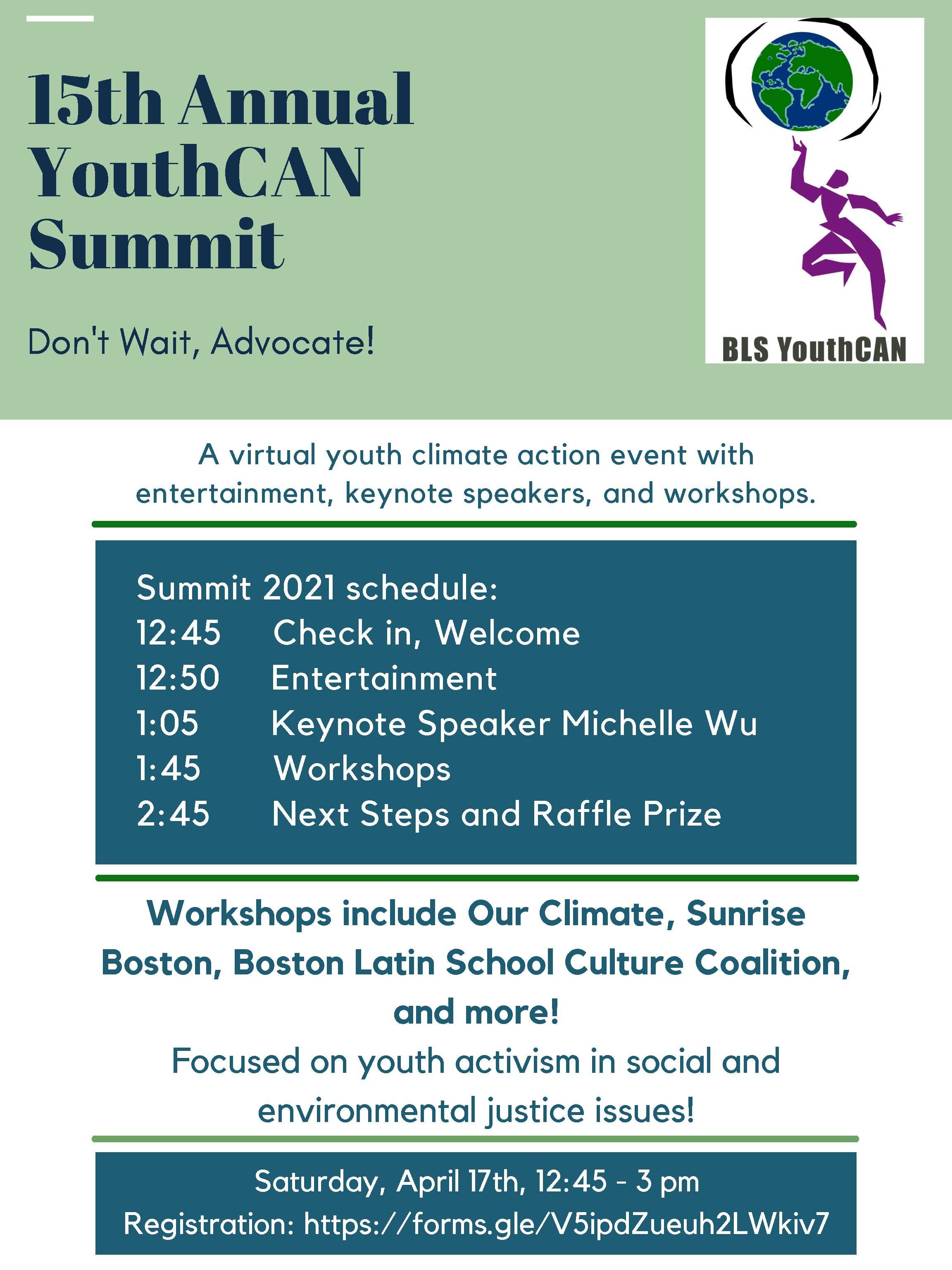 15th Annual YouthCAN Summit

Don't Wait, Advocate!

BLS YouthCAN

A virtual youth climate action event with entertainment, keynote speakers, and workshops.

Summit 2021 schedule:
12:45 Check in, Welcome
12:50 Entertainment
1:05 Keynote Speaker Michelle Wu
1:45 Workshops
2:45 Next Steps and Raffle Prize

Workshops include Our Climate, Sunrise Boston, Boston Latin School Culture Coalition, and more!

Focused on youth activism in social and environmental justice issues!

Saturday, April 17th, 12:45 - 3 pm
Registration: https://forms.gle/V5ipdZueuh2LWkiv7